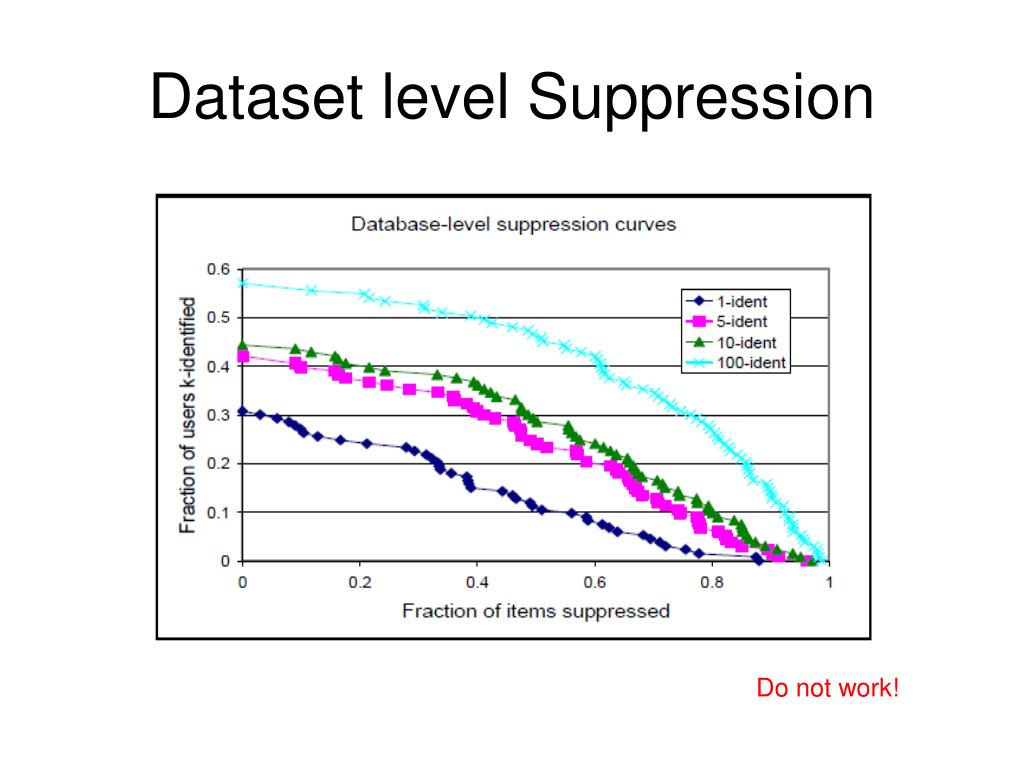 Dataset level Suppression

Database-level suppression curves

Fraction of users k-identified

0.6
0.5
0.4
0.3
0.2
0.1
0

1-ident
5-ident
10-ident
100-ident

0
0.2
0.4
0.6
0.8
1

Fraction of items suppressed

Do not work!